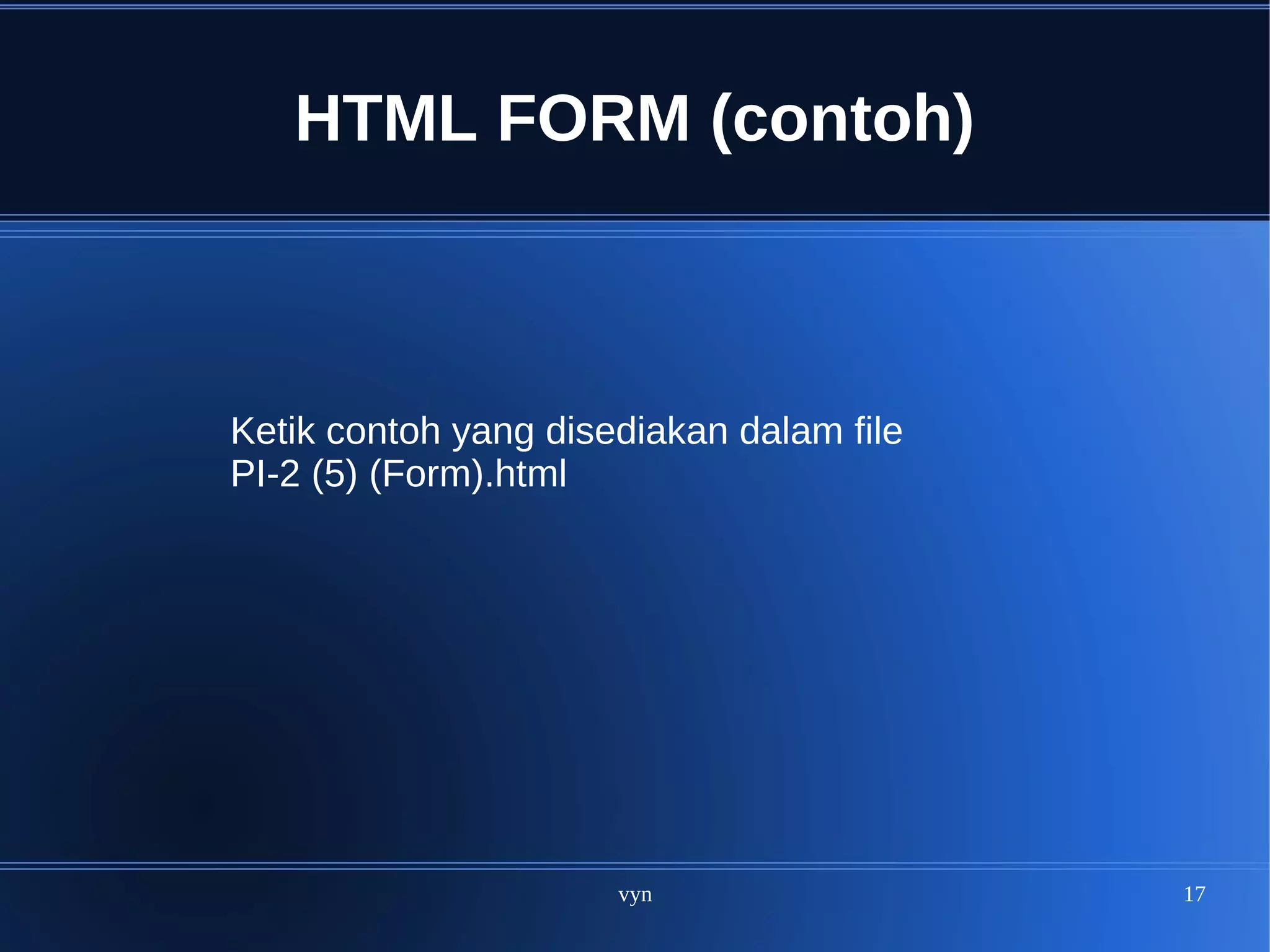 HTML FORM (contoh)

Ketik contoh yang disediakan dalam file PI-2 (5) (Form).html

vyn

17